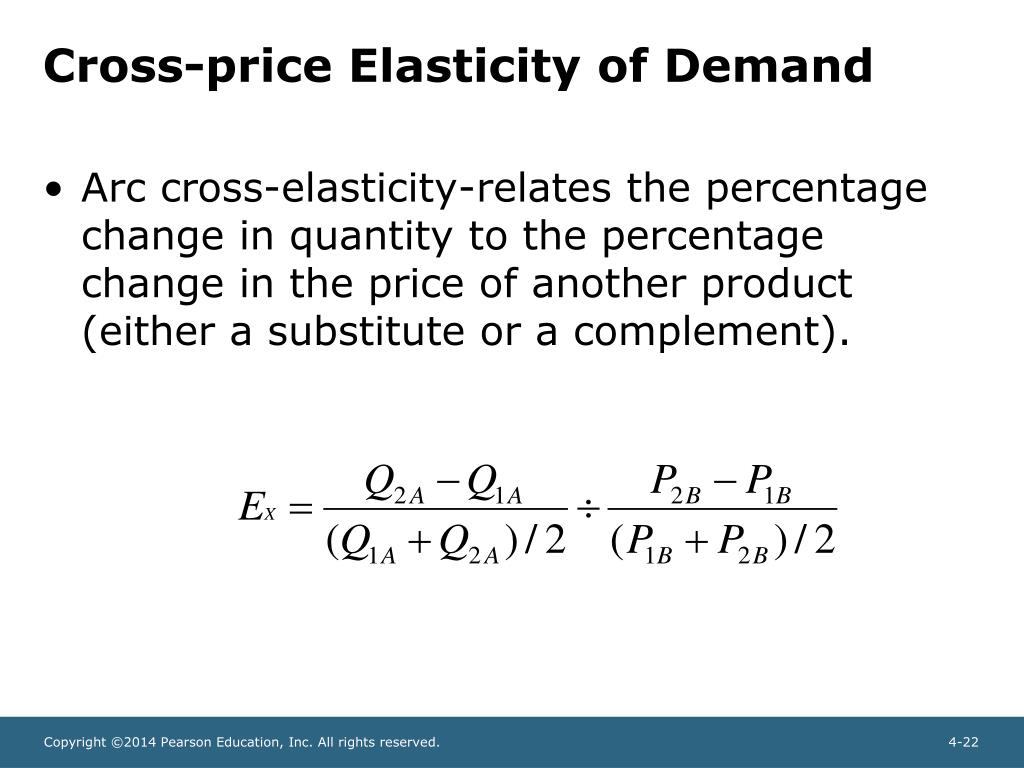 Cross-price Elasticity of Demand

• Arc cross-elasticity-relates the percentage change in quantity to the percentage change in the price of another product (either a substitute or a complement).

$E_X = \frac{Q_{2A} - Q_{1A}}{(Q_{1A} + Q_{2A})/2} \div \frac{P_{2B} - P_{1B}}{(P_{1B} + P_{2B})/2}$

Copyright ©2014 Pearson Education, Inc. All rights reserved.

4-22